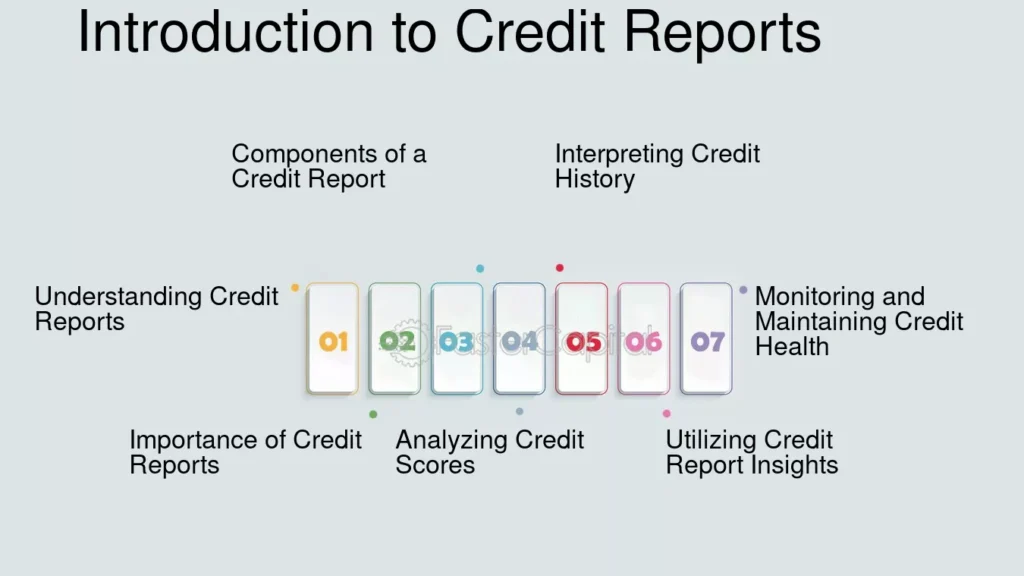 Introduction to Credit Reports

Components of a Credit Report

Interpreting Credit History

Understanding Credit Reports

01 02 03 04 05 06 07

FasterCapital

Monitoring and Maintaining Credit Health

Importance of Credit Reports

Analyzing Credit Scores

Utilizing Credit Report Insights